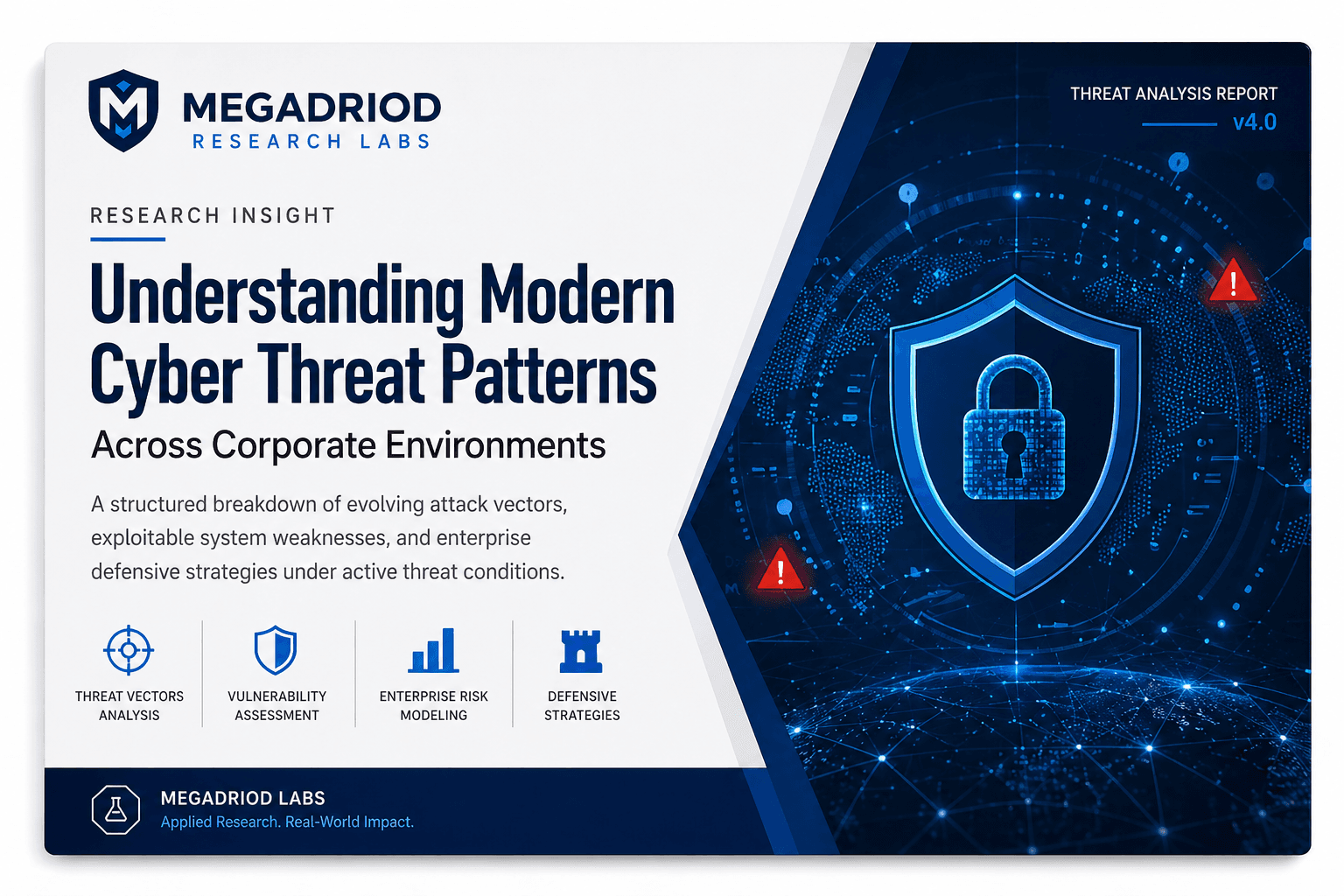 MEGADRIOD
RESEARCH LABS

THREAT ANALYSIS REPORT
v4.0

RESEARCH INSIGHT

Understanding Modern Cyber Threat Patterns

Across Corporate Environments

A structured breakdown of evolving attack vectors, exploitable system weaknesses, and enterprise defensive strategies under active threat conditions.

THREAT VECTORS ANALYSIS

VULNERABILITY ASSESSMENT

ENTERPRISE RISK MODELING

DEFENSIVE STRATEGIES

MEGADRIOD LABS
Applied Research. Real-World Impact.